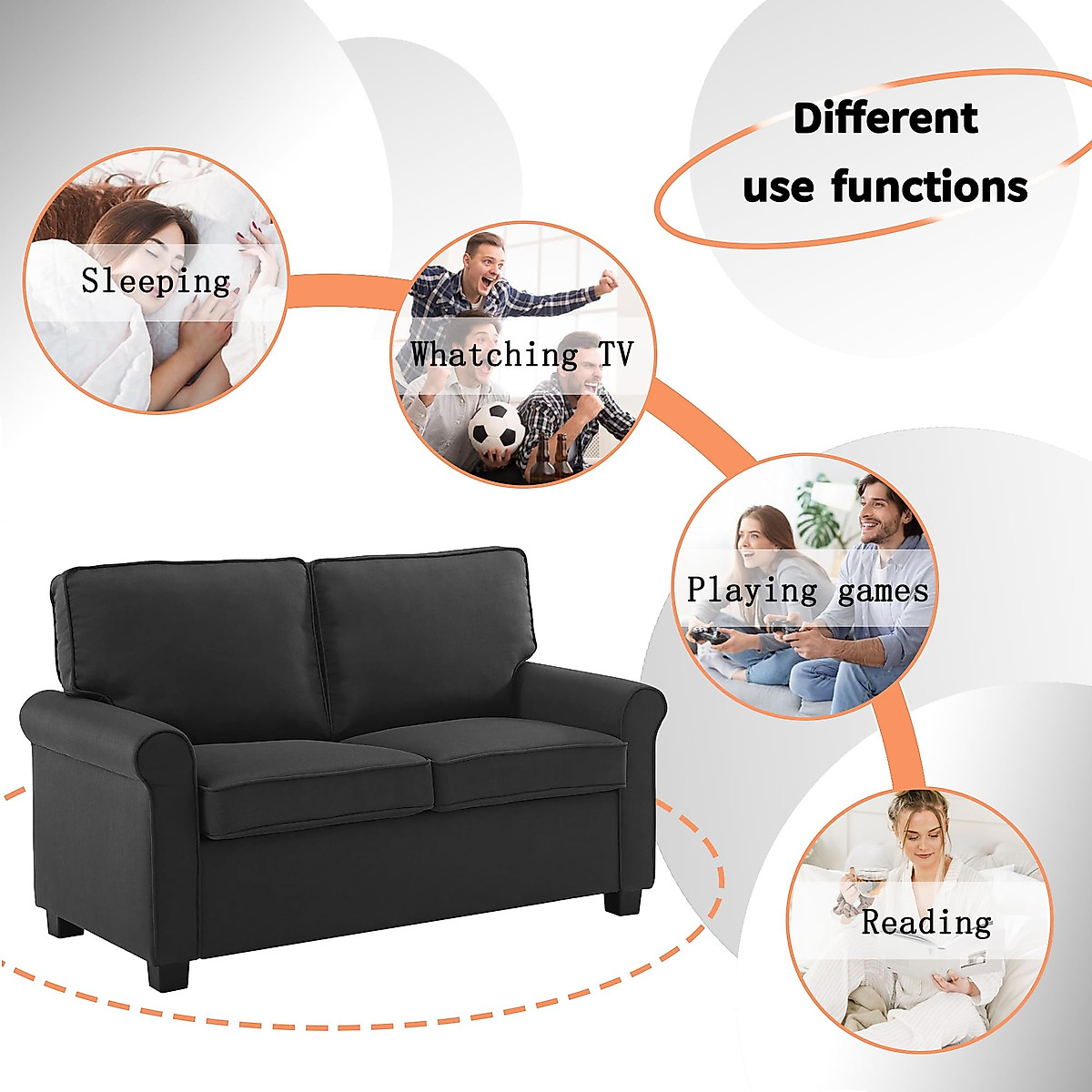 Different use functions

Sleeping

Whatching TV

Playing games

Reading